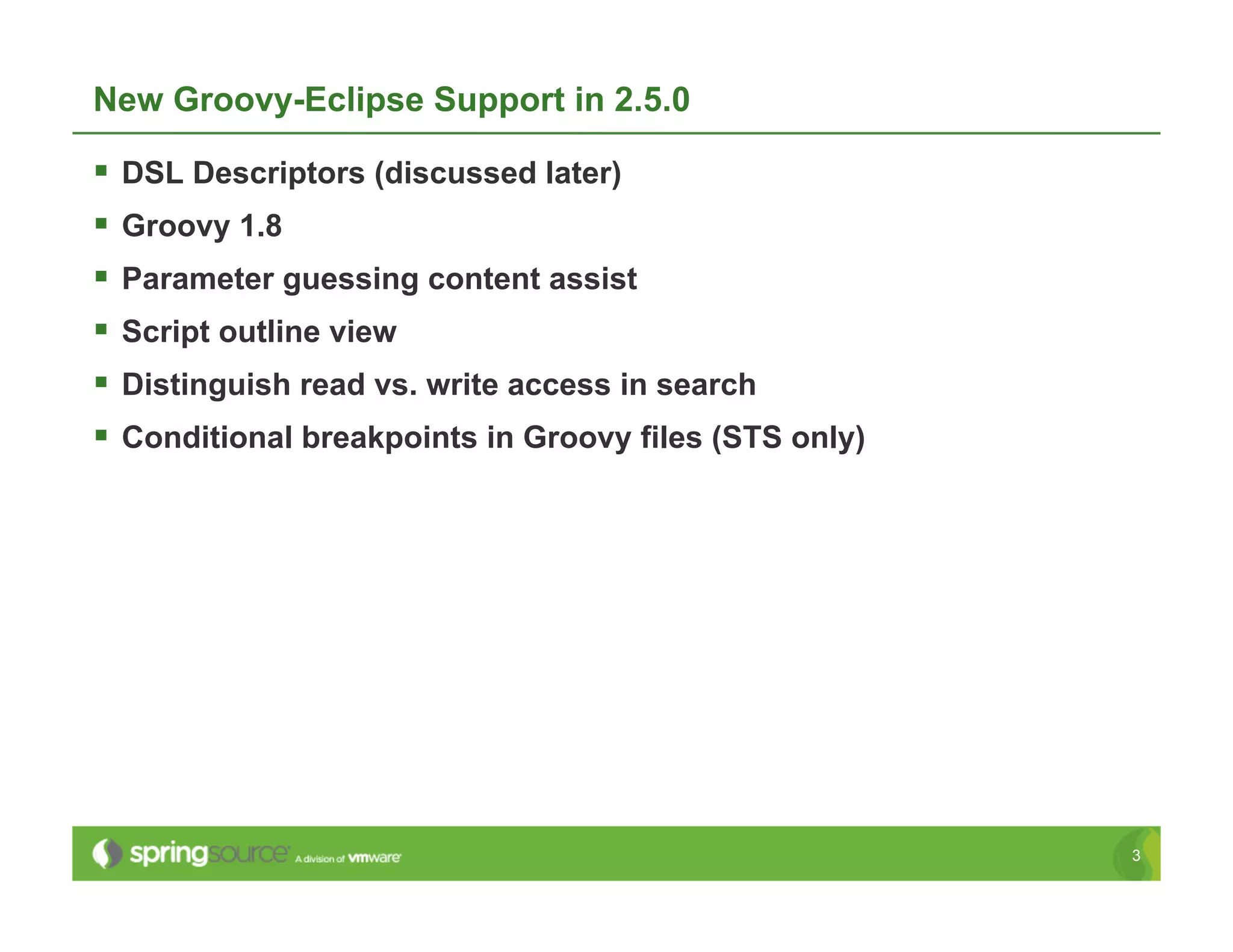 New Groovy-Eclipse Support in 2.5.0

▪ DSL Descriptors (discussed later)
▪ Groovy 1.8
▪ Parameter guessing content assist
▪ Script outline view
▪ Distinguish read vs. write access in search
▪ Conditional breakpoints in Groovy files (STS only)

springsource A division of vmware

3